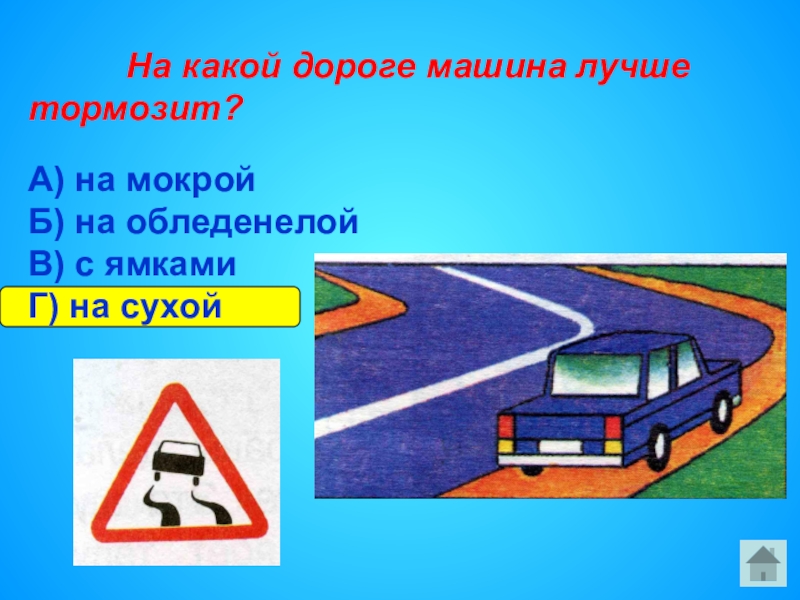 На какой дороге машина лучше тормозит?

А) на мокрой
Б) на обледенелой
В) с ямками
Г) на сухой